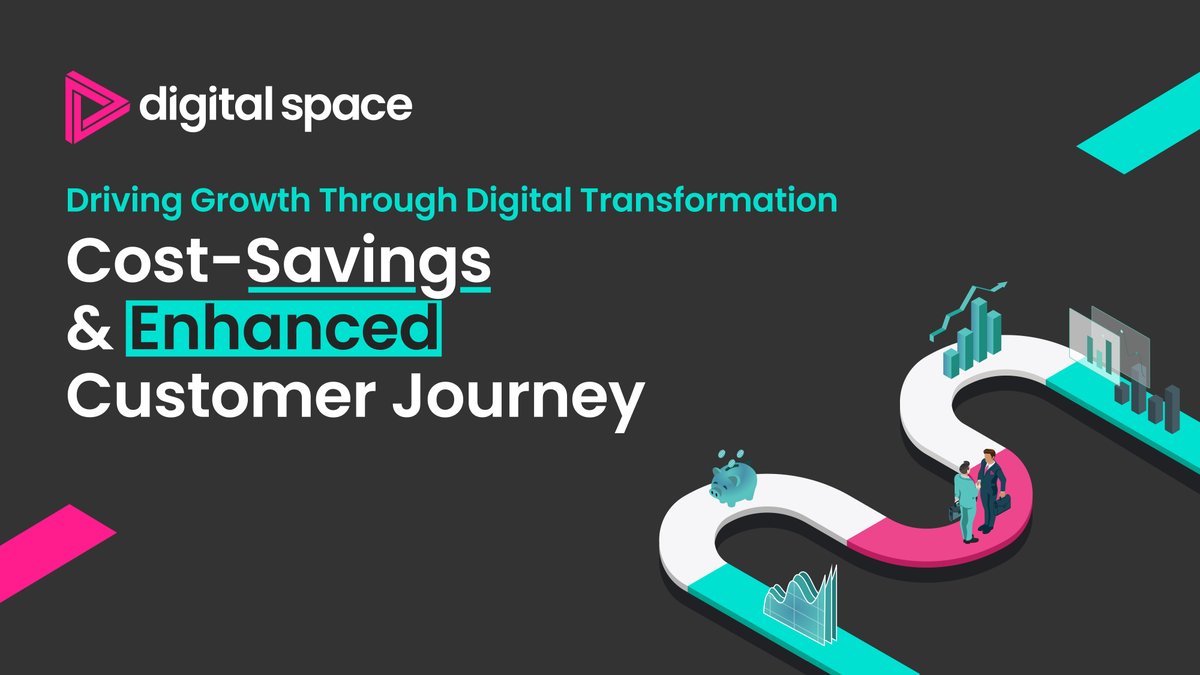 digital space

Driving Growth Through Digital Transformation

Cost-Savings & Enhanced Customer Journey